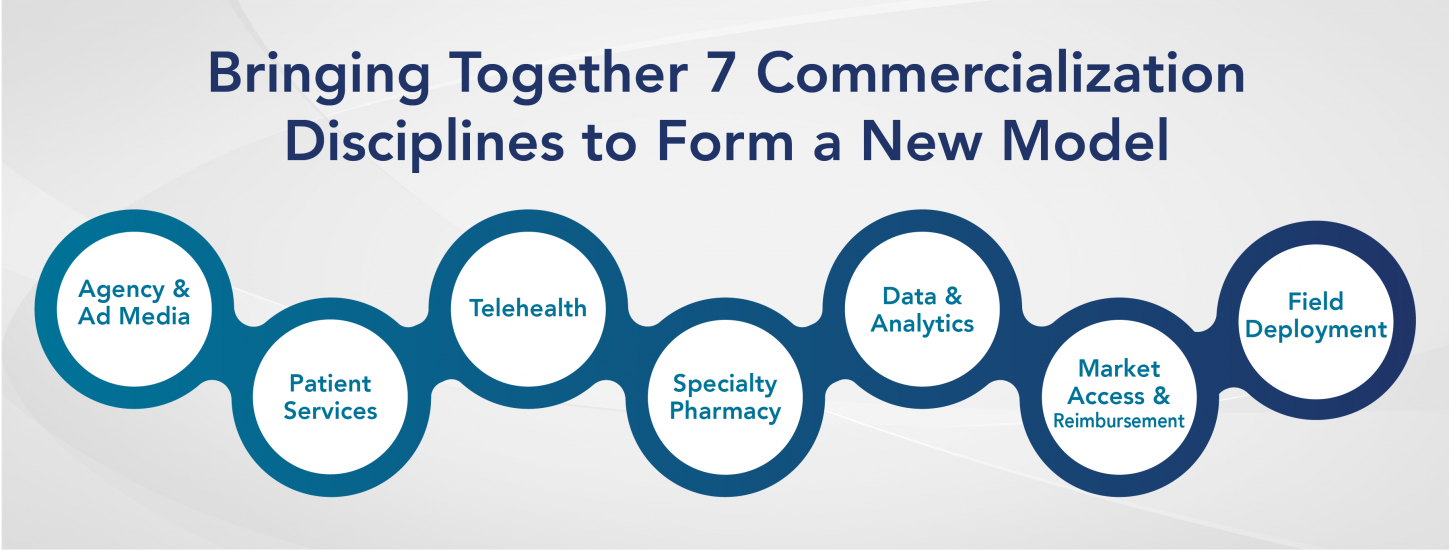 Bringing Together 7 Commercialization Disciplines to Form a New Model

Agency & Ad Media

Patient Services

Telehealth

Specialty Pharmacy

Data & Analytics

Market Access & Reimbursement

Field Deployment